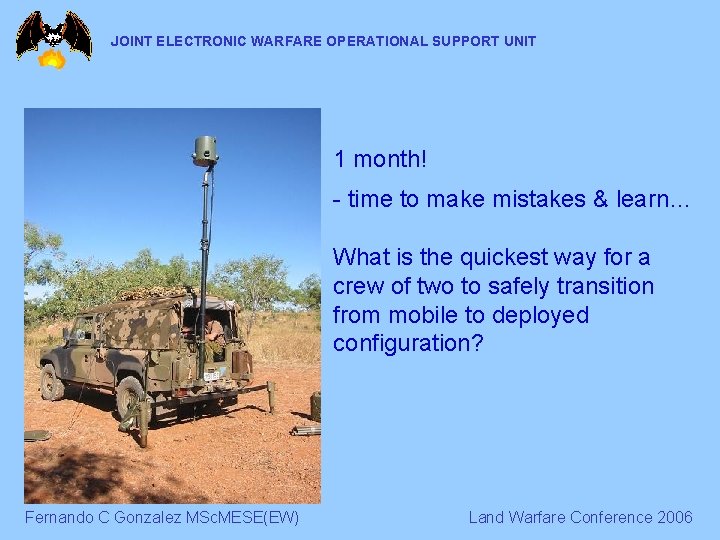 JOINT ELECTRONIC WARFARE OPERATIONAL SUPPORT UNIT

1 month!

- time to make mistakes & learn...

What is the quickest way for a crew of two to safely transition from mobile to deployed configuration?

Fernando C Gonzalez MScMESE(EW)

Land Warfare Conference 2006